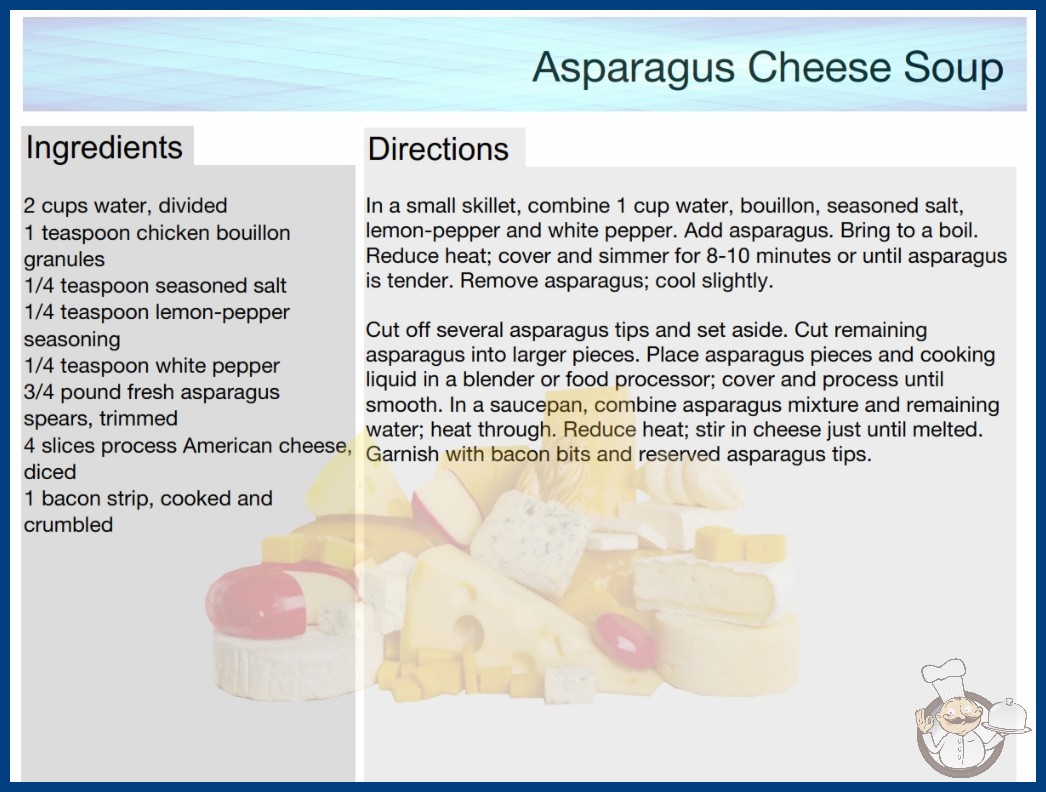 Asparagus Cheese Soup

Ingredients

2 cups water, divided
1 teaspoon chicken bouillon granules
1/4 teaspoon seasoned salt
1/4 teaspoon lemon-pepper seasoning
1/4 teaspoon white pepper
3/4 pound fresh asparagus spears, trimmed
4 slices process American cheese, diced
1 bacon strip, cooked and crumbled

Directions

In a small skillet, combine 1 cup water, bouillon, seasoned salt, lemon-pepper and white pepper. Add asparagus. Bring to a boil. Reduce heat; cover and simmer for 8-10 minutes or until asparagus is tender. Remove asparagus; cool slightly.

Cut off several asparagus tips and set aside. Cut remaining asparagus into larger pieces. Place asparagus pieces and cooking liquid in a blender or food processor; cover and process until smooth. In a saucepan, combine asparagus mixture and remaining water; heat through. Reduce heat; stir in cheese just until melted. Garnish with bacon bits and reserved asparagus tips.